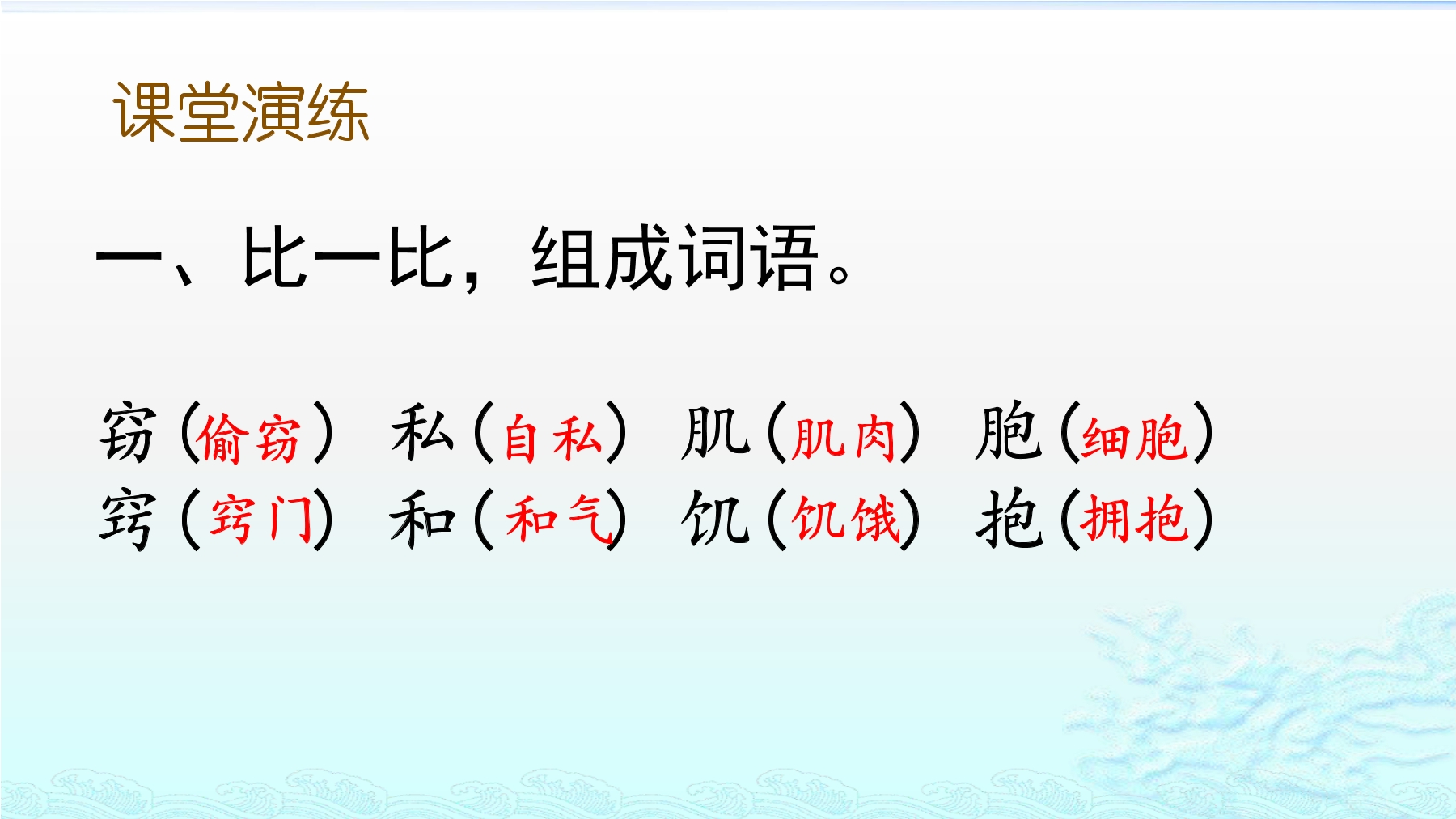 课堂演练

一、比一比，组成词语。

窃（偷窃） 私（自私） 肌（肌肉） 胞（细胞）
窍（窍门） 和（和气） 饥（饥饿） 抱（拥抱）